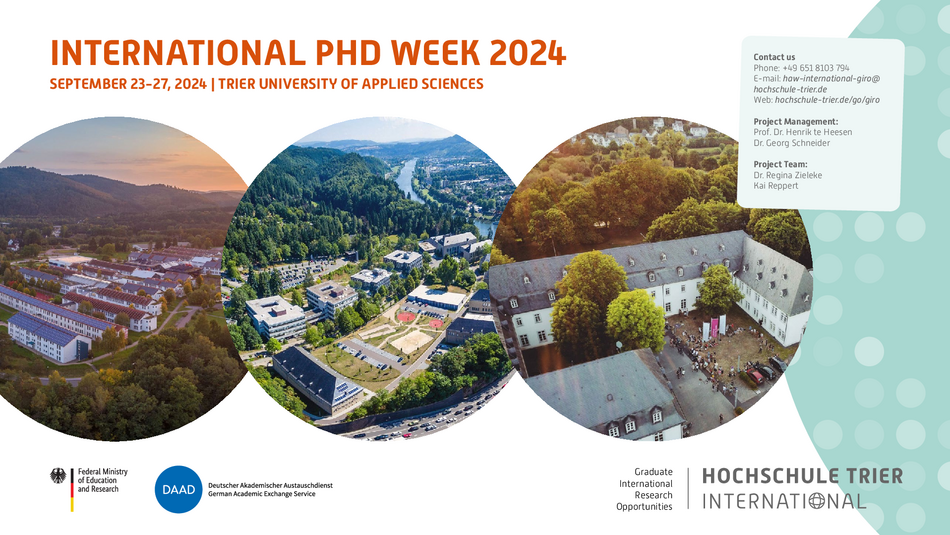 INTERNATIONAL PHD WEEK 2024

SEPTEMBER 23-27, 2024 | TRIER UNIVERSITY OF APPLIED SCIENCES

Contact us
Phone: +49 651 8103 794
E-mail: haw-international-giro@hochschule-trier.de
Web: hochschule-trier.de/go/giro

Project Management:
Prof. Dr. Henrik te Heesen
Dr. Georg Schneider

Project Team:
Dr. Regina Zieleke
Kai Reppert

Federal Ministry of Education and Research

DAAD Deutscher Akademischer Austauschdienst German Academic Exchange Service

Graduate International Research Opportunities

HOCHSCHULE TRIER INTERNATIONAL